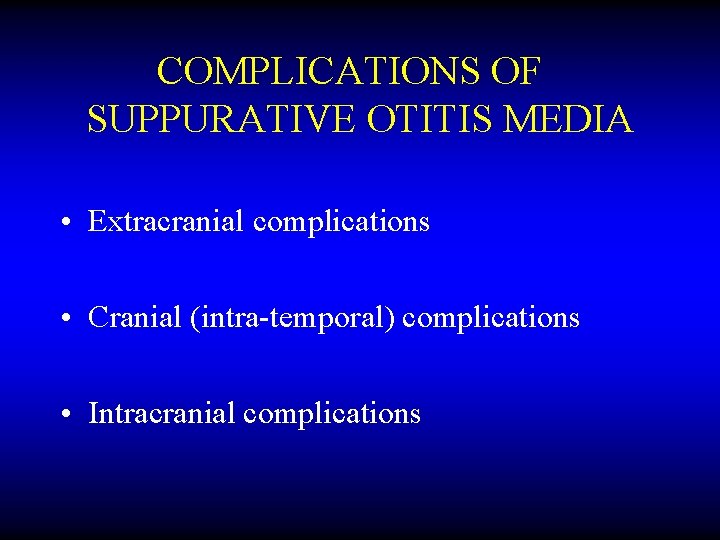 COMPLICATIONS OF SUPPURATIVE OTITIS MEDIA

• Extracranial complications

• Cranial (intra-temporal) complications

• Intracranial complications